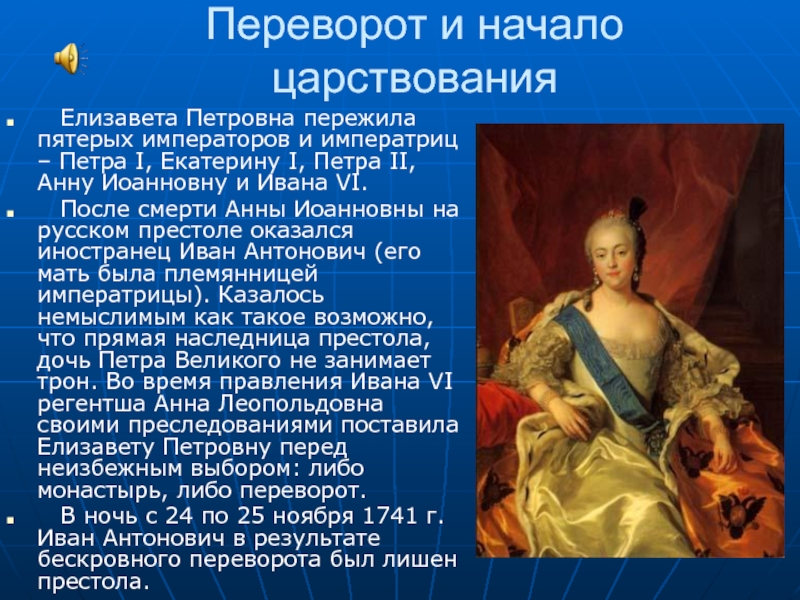 Переворот и начало царствования

Елизавета Петровна пережила пятерых императоров и императриц – Петра I, Екатерину I, Петра II, Анну Иоанновну и Ивана VI.

После смерти Анны Иоанновны на русском престоле оказался иностранец Иван Антонович (его мать была племянницей императрицы). Казалось немыслимым как такое возможно, что прямая наследница престола, дочь Петра Великого не занимает трон. Во время правления Ивана VI регентша Анна Леопольдовна своими преследованиями поставила Елизавету Петровну перед неизбежным выбором: либо монастырь, либо переворот.

В ночь с 24 по 25 ноября 1741 г. Иван Антонович в результате бескровного переворота был лишен престола.